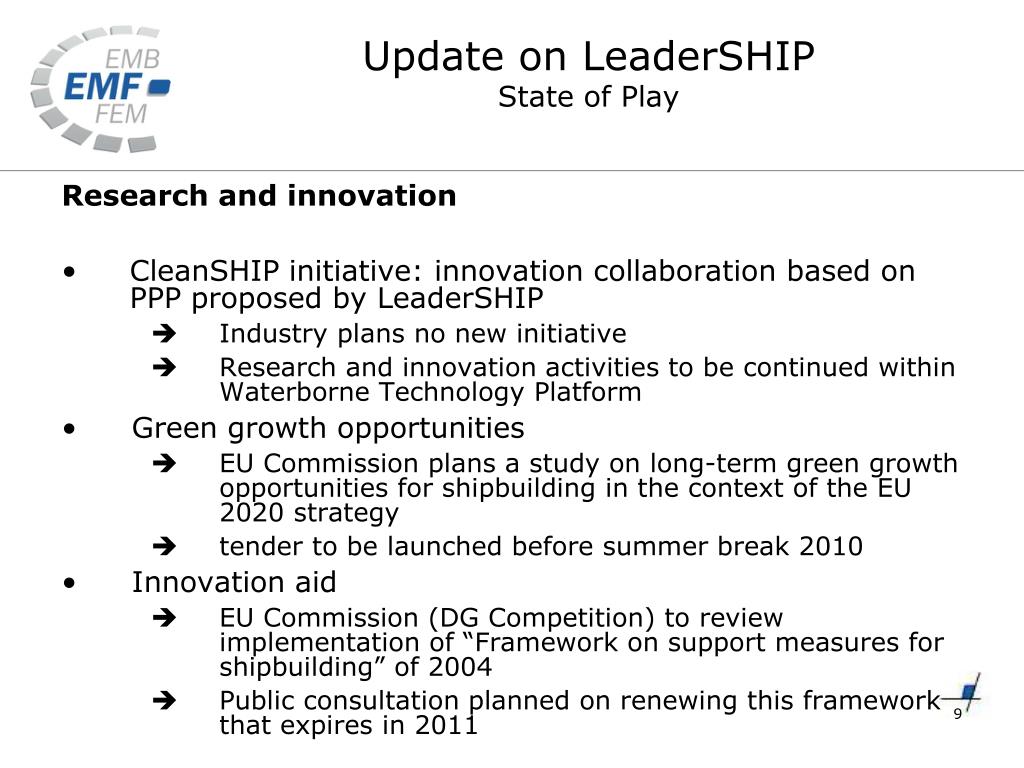 EMB
EMF
FEM

Update on LeaderSHIP
State of Play

Research and innovation

• CleanSHIP initiative: innovation collaboration based on PPP proposed by LeaderSHIP
➔ Industry plans no new initiative
➔ Research and innovation activities to be continued within Waterborne Technology Platform

• Green growth opportunities
➔ EU Commission plans a study on long-term green growth opportunities for shipbuilding in the context of the EU 2020 strategy
➔ tender to be launched before summer break 2010

• Innovation aid
➔ EU Commission (DG Competition) to review implementation of “Framework on support measures for shipbuilding” of 2004
➔ Public consultation planned on renewing this framework that expires in 2011

9